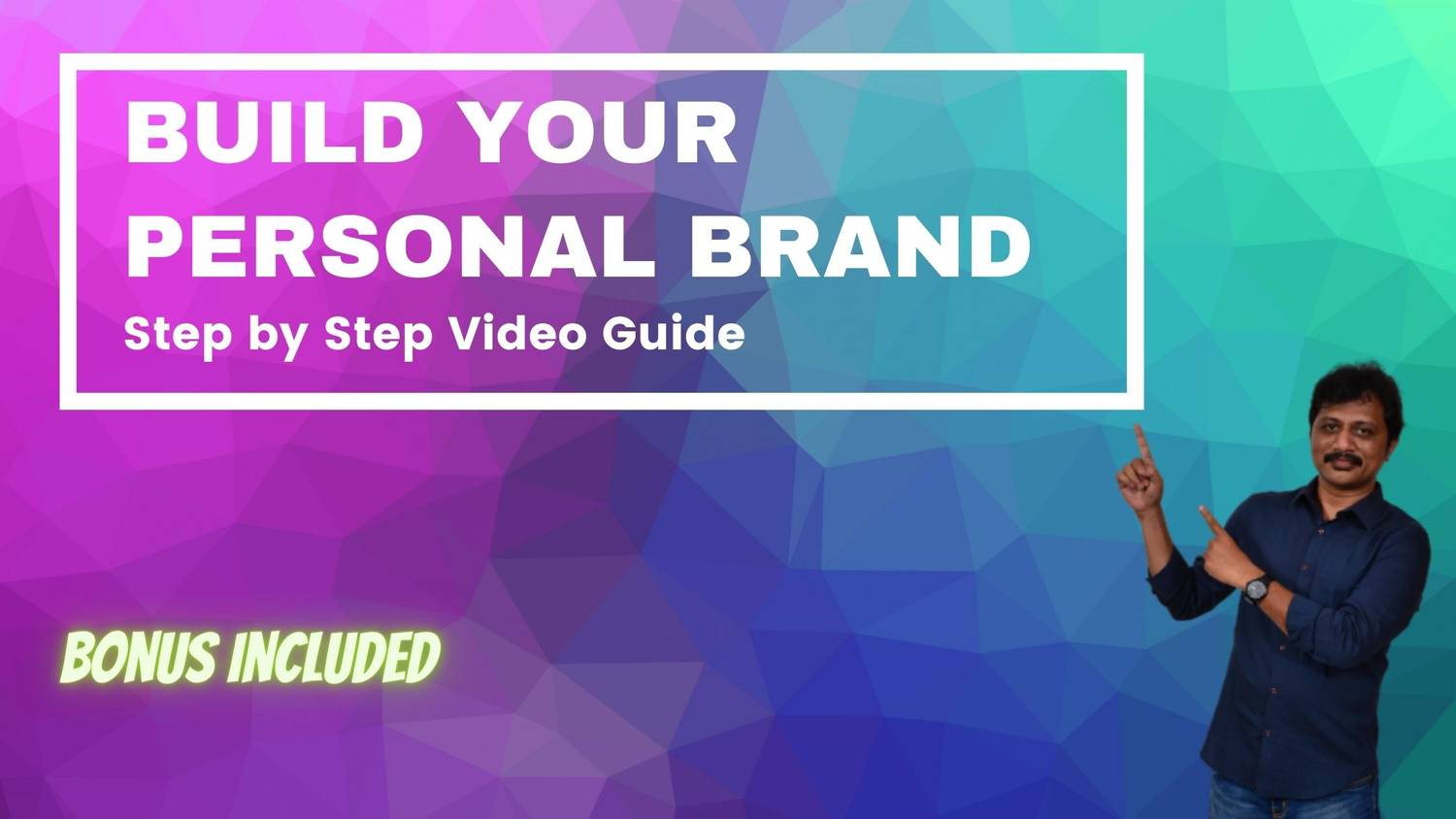 BUILD YOUR PERSONAL BRAND

Step by Step Video Guide

BONUS INCLUDED